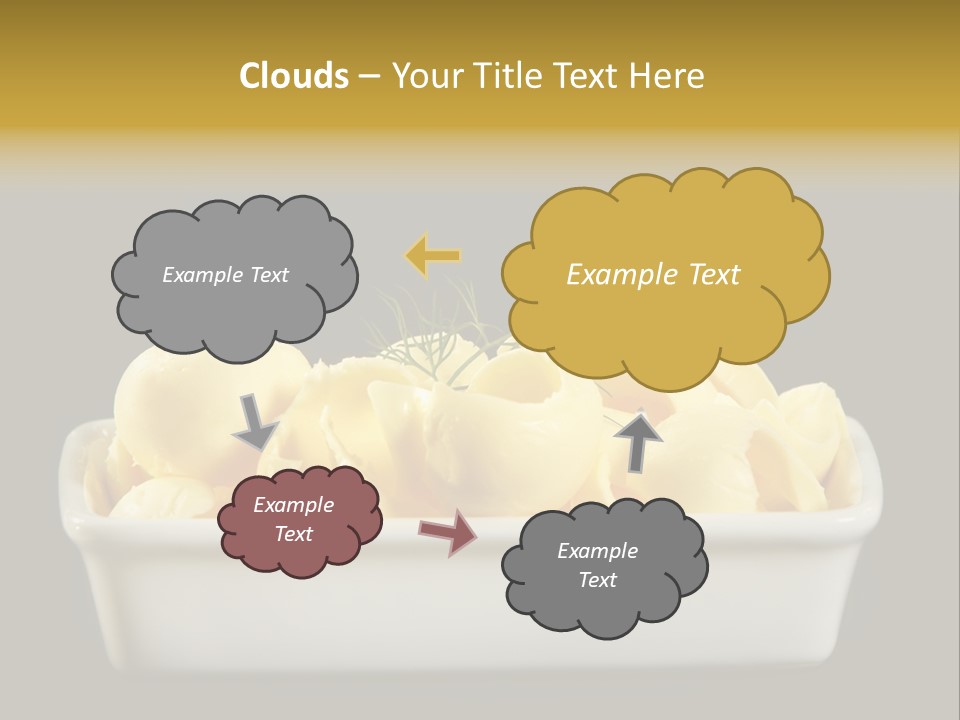 Clouds – Your Title Text Here

Example Text

Example Text

Example Text

Example Text